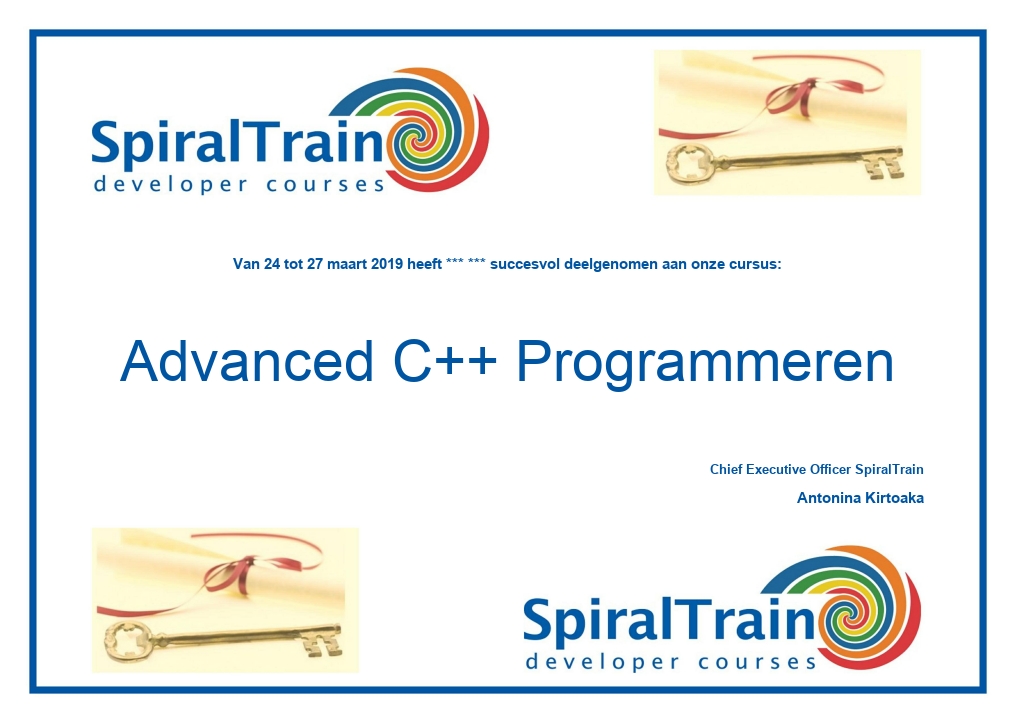 SpiralTrain
developer courses

Van 24 tot 27 maart 2019 heeft *** *** succesvol deelgenomen aan onze cursus:

Advanced C++ Programmeren

Chief Executive Officer SpiralTrain

Antonina Kirtoaka

SpiralTrain
developer courses